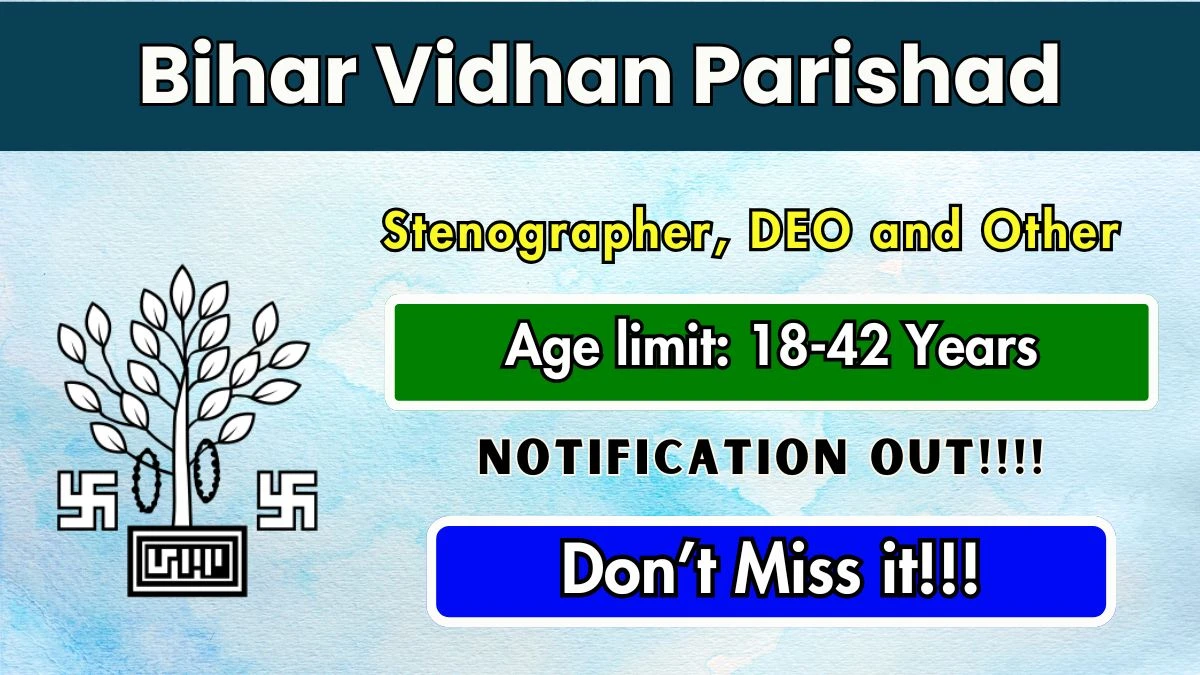 Bihar Vidhan Parishad

Stenographer, DEO and Other

Age limit: 18-42 Years

NOTIFICATION OUT!!!!

Don't Miss it!!!